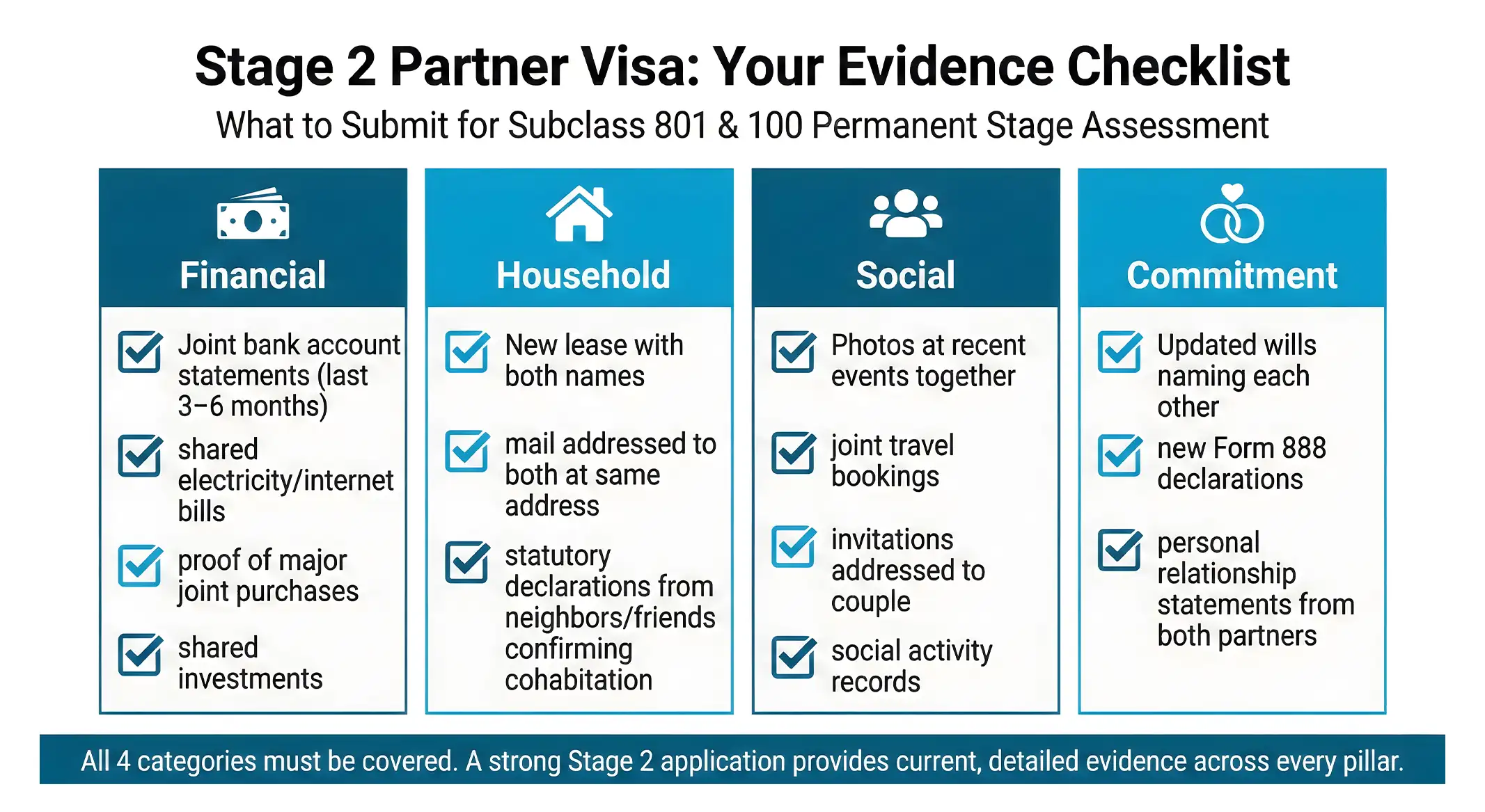 Stage 2 Partner Visa: Your Evidence Checklist

What to Submit for Subclass 801 & 100 Permanent Stage Assessment

Financial

Joint bank account statements (last 3–6 months)

shared electricity/internet bills

proof of major joint purchases

shared investments

Household

New lease with both names

mail addressed to both at same address

statutory declarations from neighbors/friends confirming cohabitation

Social

Photos at recent events together

joint travel bookings

invitations addressed to couple

social activity records

Commitment

Updated wills naming each other

new Form 888 declarations

personal relationship statements from both partners

All 4 categories must be covered. A strong Stage 2 application provides current, detailed evidence across every pillar.